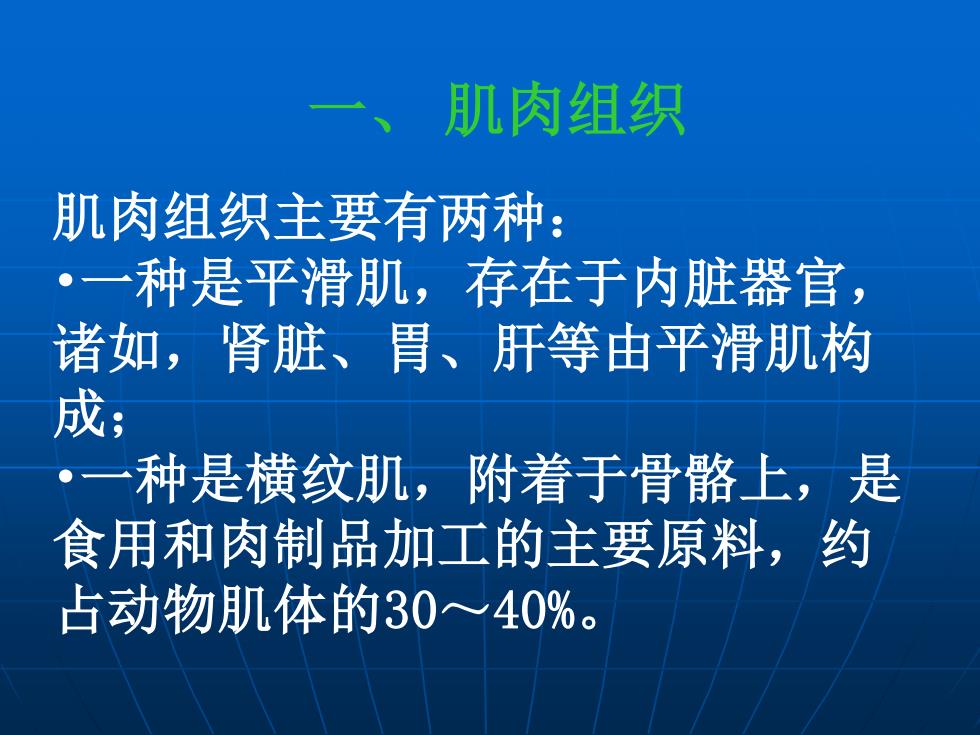 一、 肌肉组织

肌肉组织主要有两种：

•一种是平滑肌，存在于内脏器官，诸如，肾脏、胃、肝等由平滑肌构成；

•一种是横纹肌，附着于骨骼上，是食用和肉制品加工的主要原料，约占动物肌体的30～40%。